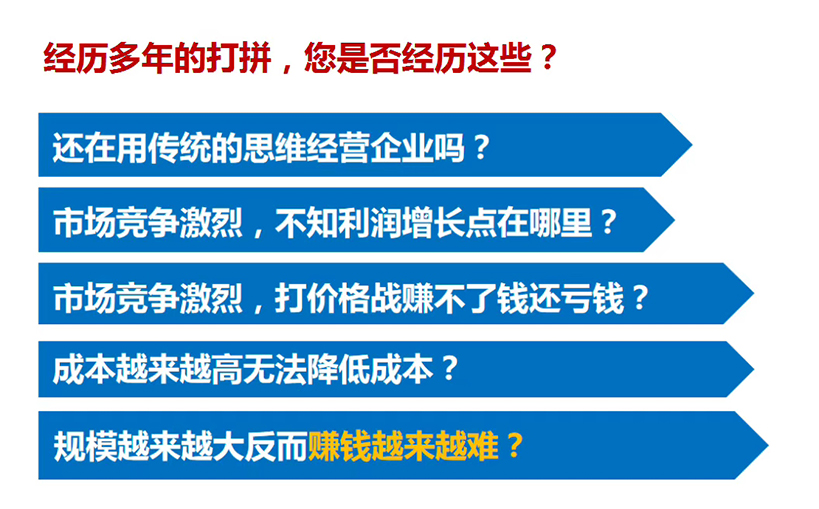 经历多年的打拼，您是否经历这些？

还在用传统的思维经营企业吗？

市场竞争激烈，不知利润增长点在哪里？

市场竞争激烈，打价格战赚不了钱还亏钱？

成本越来越高无法降低成本？

规模越来越大反而赚钱越来越难？